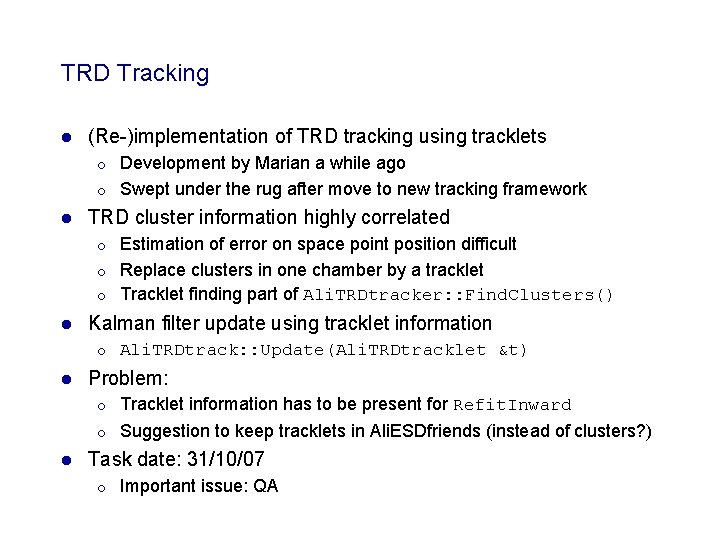 TRD Tracking

- (Re-)implementation of TRD tracking using tracklets
  - Development by Marian a while ago
  - Swept under the rug after move to new tracking framework
- TRD cluster information highly correlated
  - Estimation of error on space point position difficult
  - Replace clusters in one chamber by a tracklet
  - Tracklet finding part of AliTRDtracker::FindClusters()
- Kalman filter update using tracklet information
  - AliTRDtrack::Update(AliTRDtracklet &t)
- Problem:
  - Tracklet information has to be present for RefitInward
  - Suggestion to keep tracklets in AliESDfriends (instead of clusters?)
- Task date: 31/10/07
  - Important issue: QA